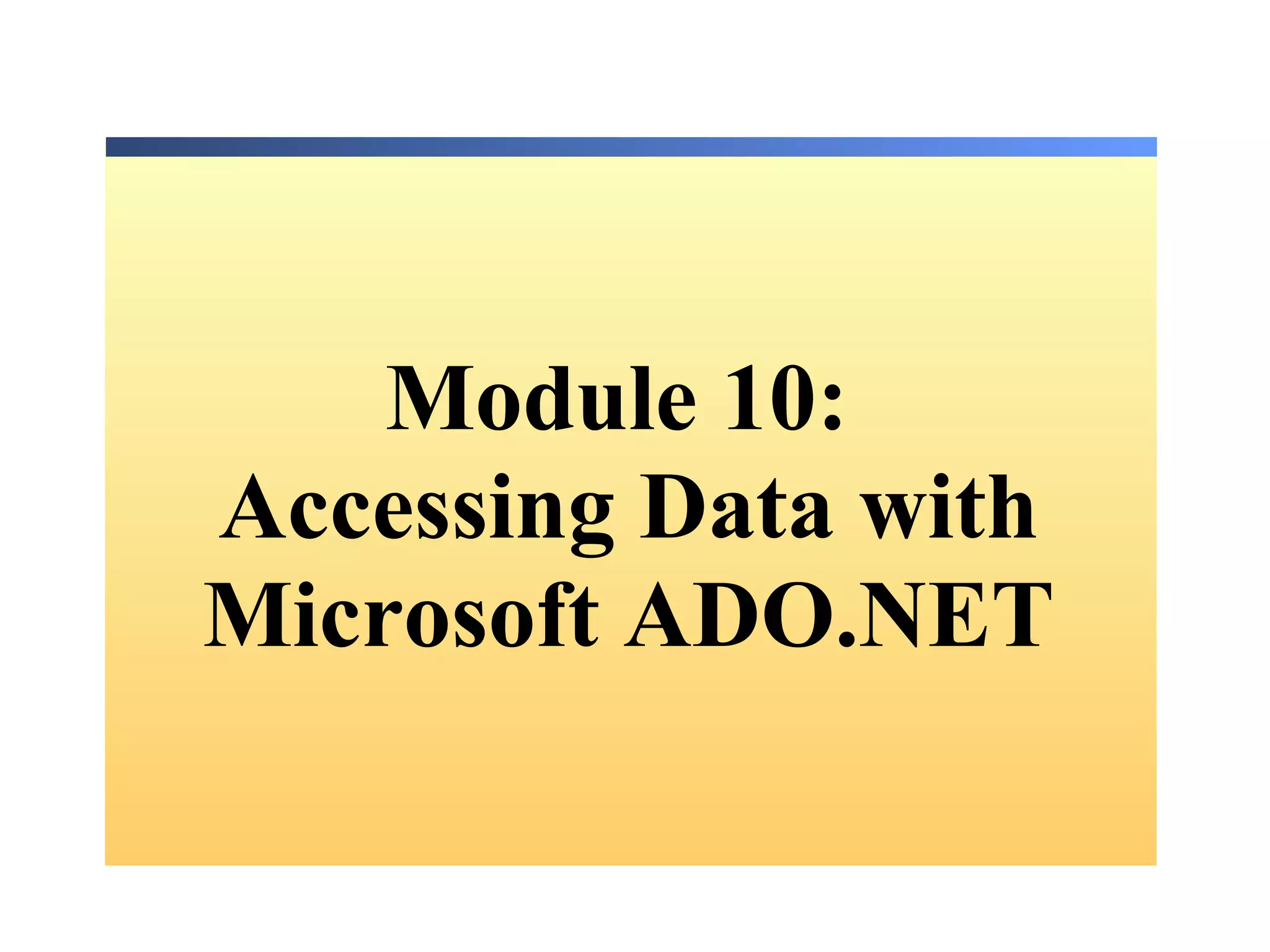 Module 10:
Accessing Data with Microsoft ADO.NET